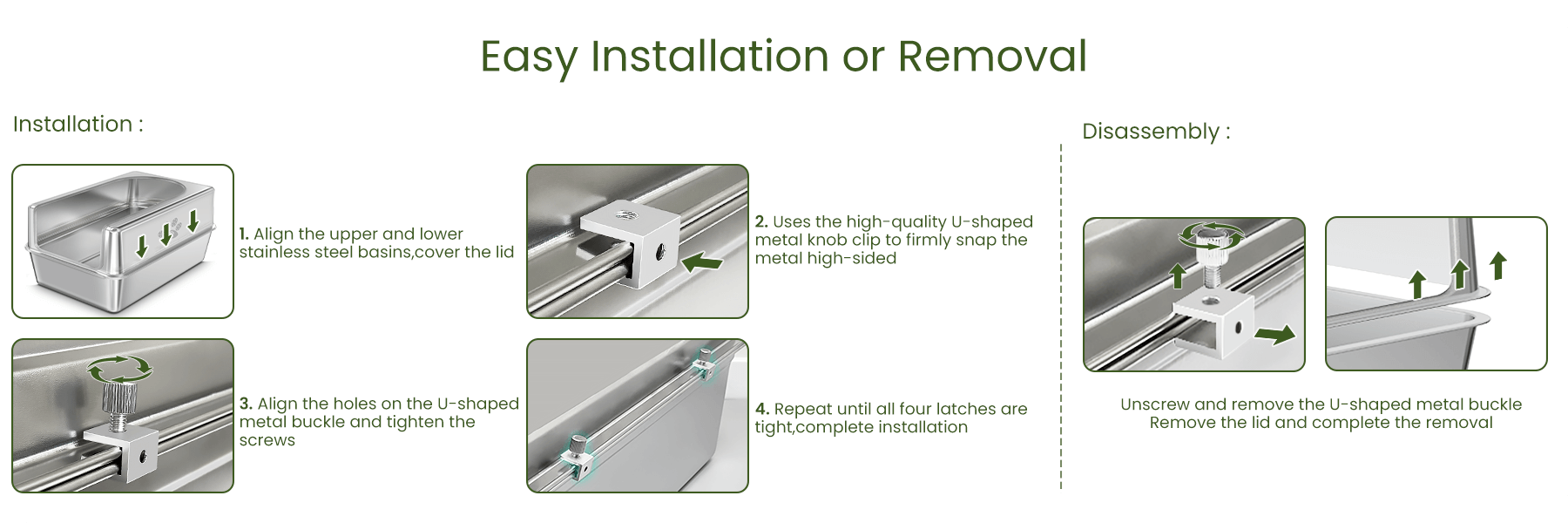 Easy Installation or Removal

Installation :

1. Align the upper and lower stainless steel basins,cover the lid

2. Uses the high-quality U-shaped metal knob clip to firmly snap the metal high-sided

3. Align the holes on the U-shaped metal buckle and tighten the screws

4. Repeat until all four latches are tight,complete installation

Disassembly :

Unscrew and remove the U-shaped metal buckle
Remove the lid and complete the removal